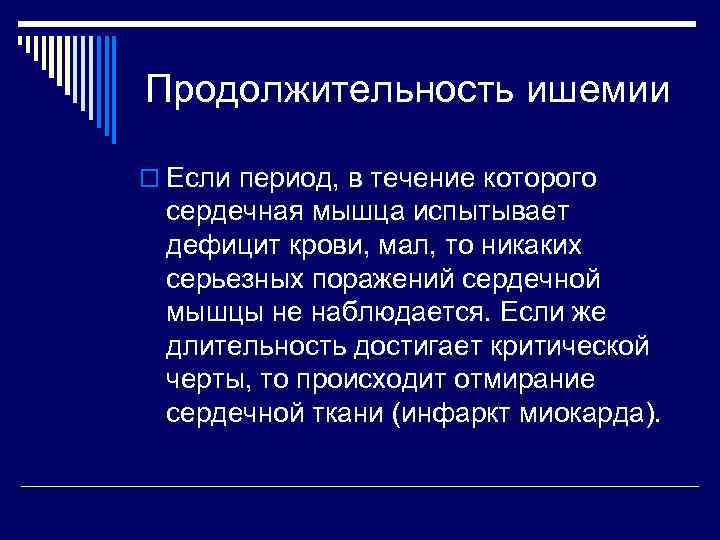 Продолжительность ишемии

Если период, в течение которого сердечная мышца испытывает дефицит крови, мал, то никаких серьезных поражений сердечной мышцы не наблюдается. Если же длительность достигает критической черты, то происходит отмирание сердечной ткани (инфаркт миокарда).